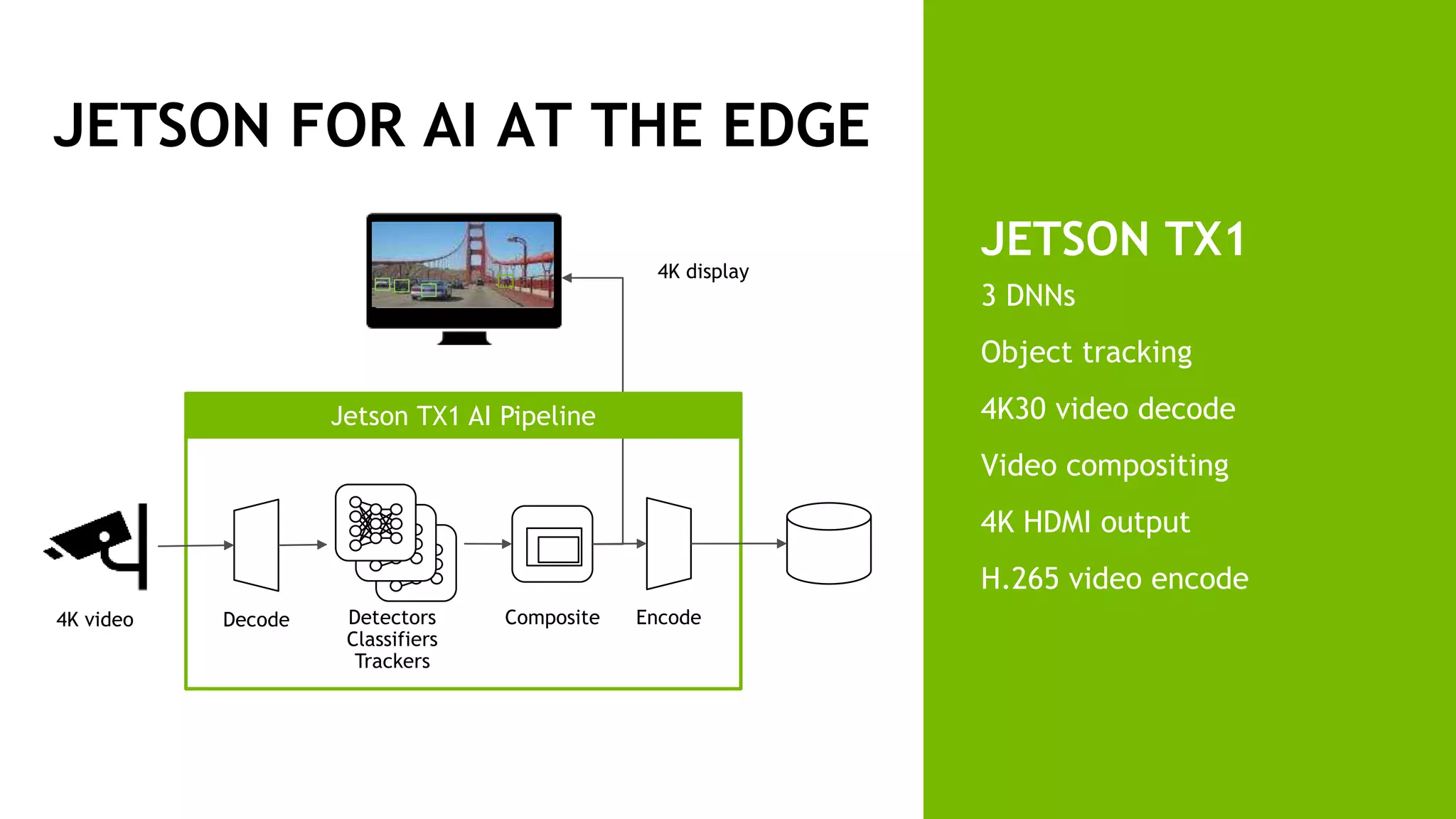 JETSON FOR AI AT THE EDGE

4K display

Jetson TX1 AI Pipeline

4K video

Decode

Detectors
Classifiers
Trackers

Composite

Encode

JETSON TX1

3 DNNs

Object tracking

4K30 video decode

Video compositing

4K HDMI output

H.265 video encode